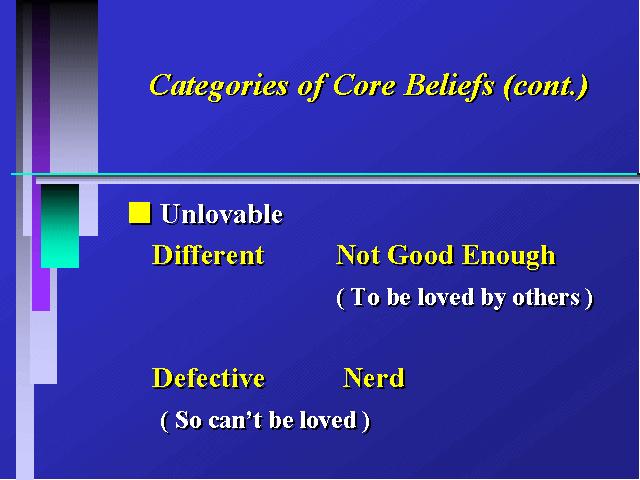 Categories of Core Beliefs (cont.)

Unlovable

Different Not Good Enough

( To be loved by others )

Defective Nerd

( So can't be loved )